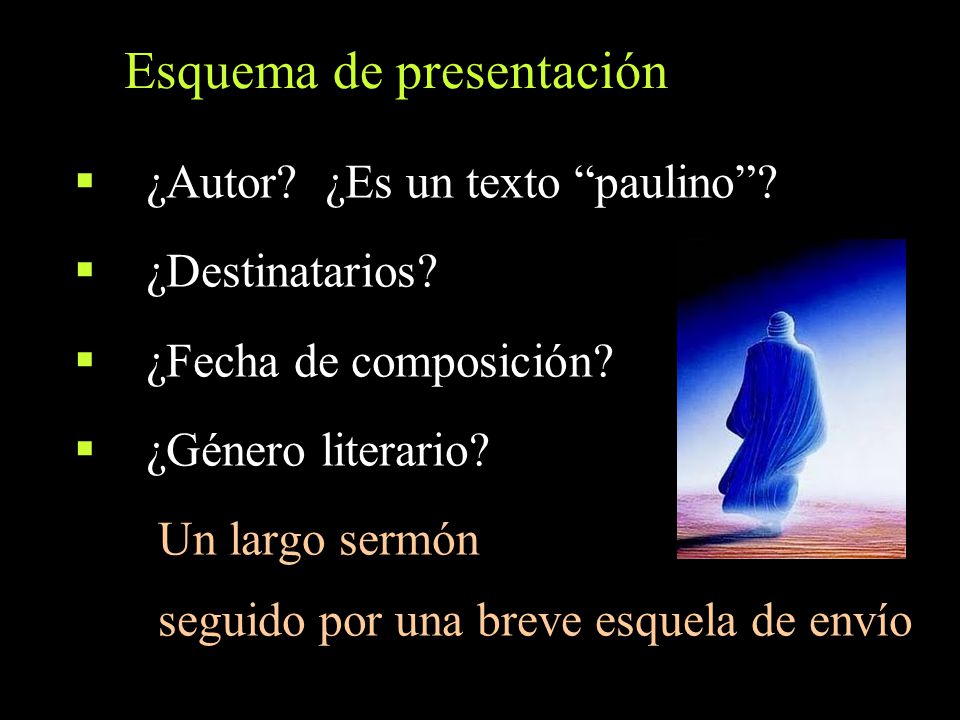 Esquema de presentación

▪ ¿Autor? ¿Es un texto “paulino”?

▪ ¿Destinatarios?

▪ ¿Fecha de composición?

▪ ¿Género literario?

Un largo sermón

seguido por una breve esquela de envío